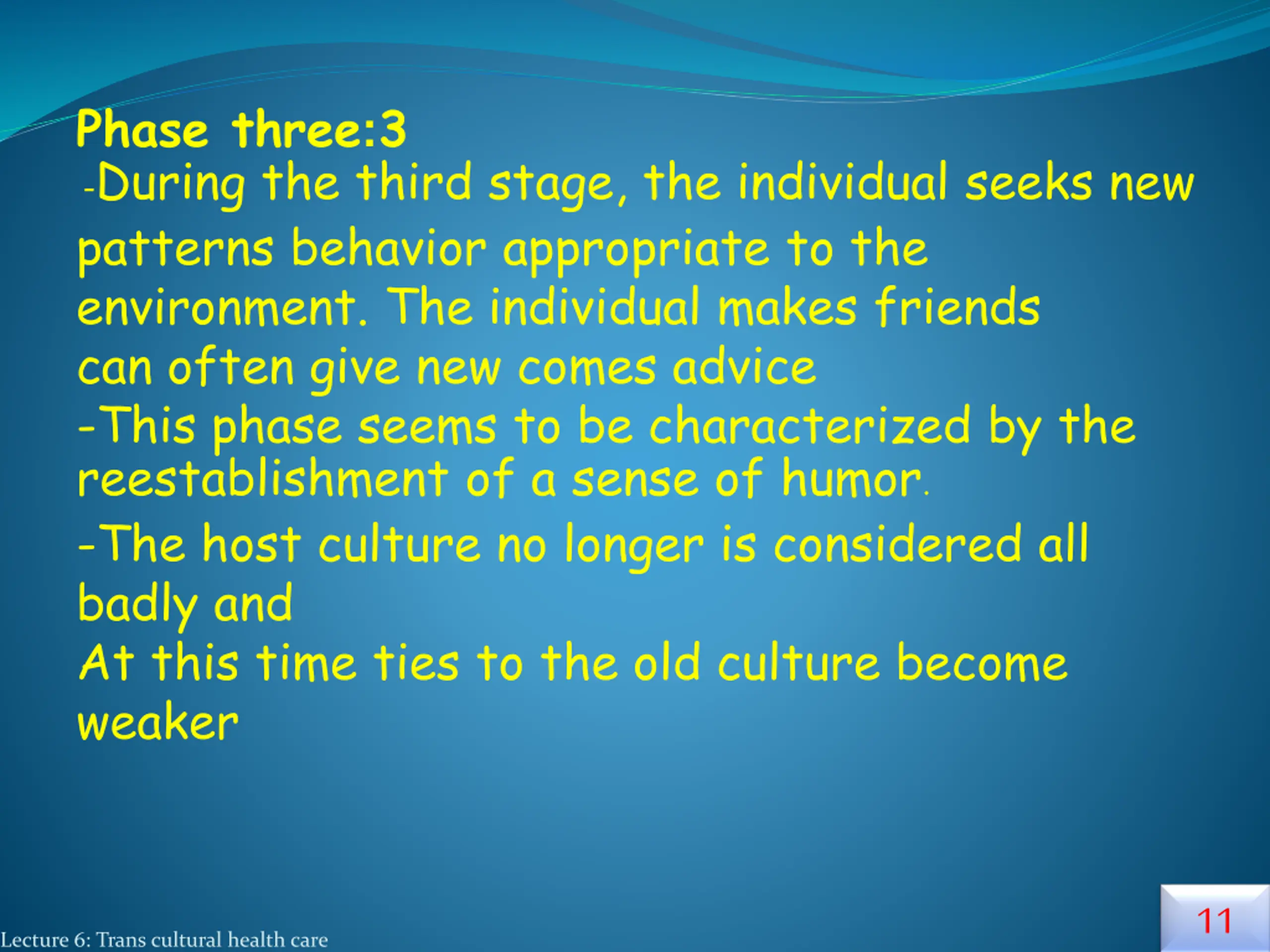 Phase three:3

-During the third stage, the individual seeks new patterns behavior appropriate to the environment. The individual makes friends can often give new comes advice

-This phase seems to be characterized by the reestablishment of a sense of humor.

-The host culture no longer is considered all badly and

At this time ties to the old culture become weaker

Lecture 6: Trans cultural health care

11